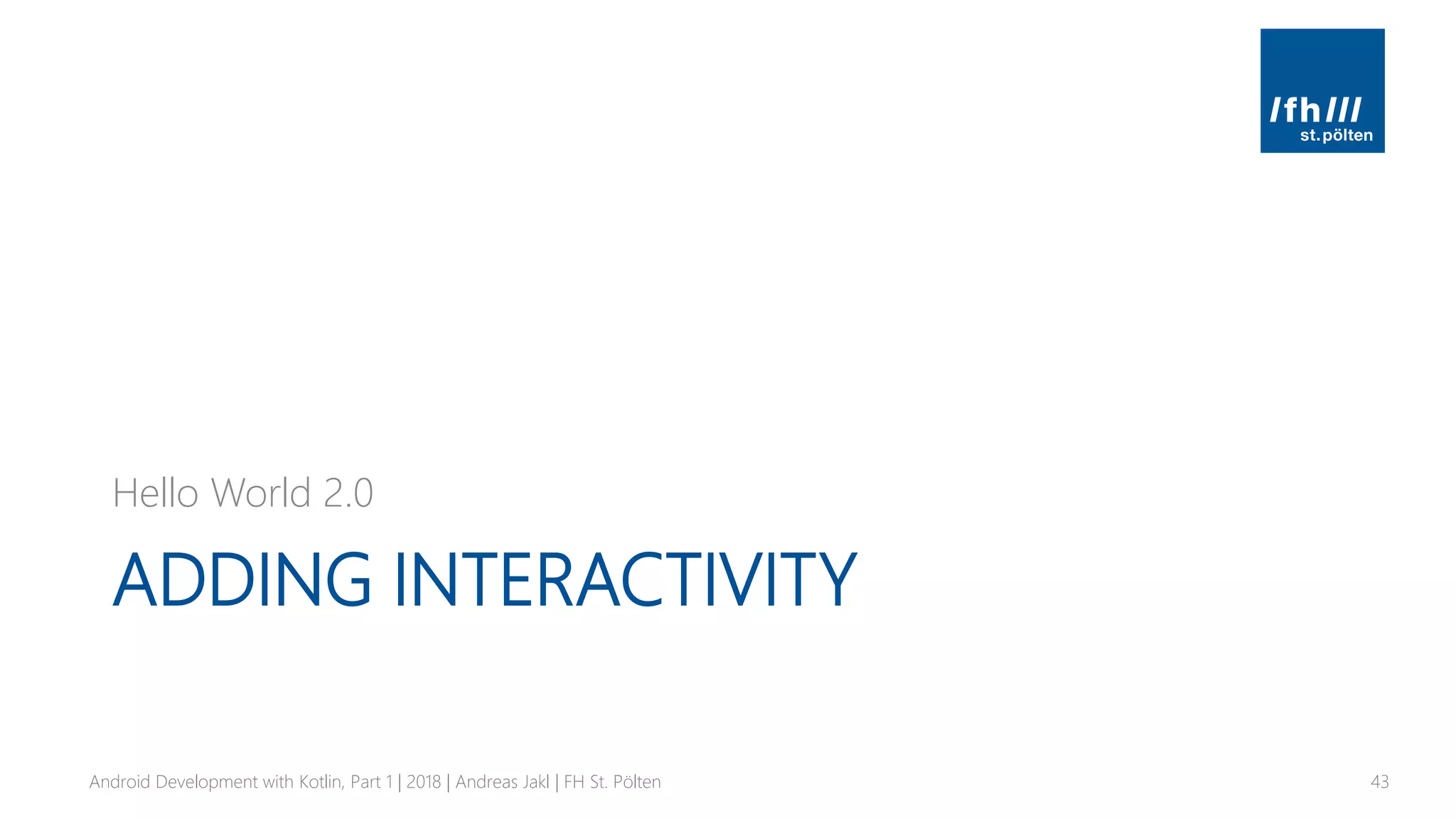 /fh///
st.pölten

Hello World 2.0

ADDING INTERACTIVITY

Android Development with Kotlin, Part 1 | 2018 | Andreas Jakl | FH St. Pölten

43